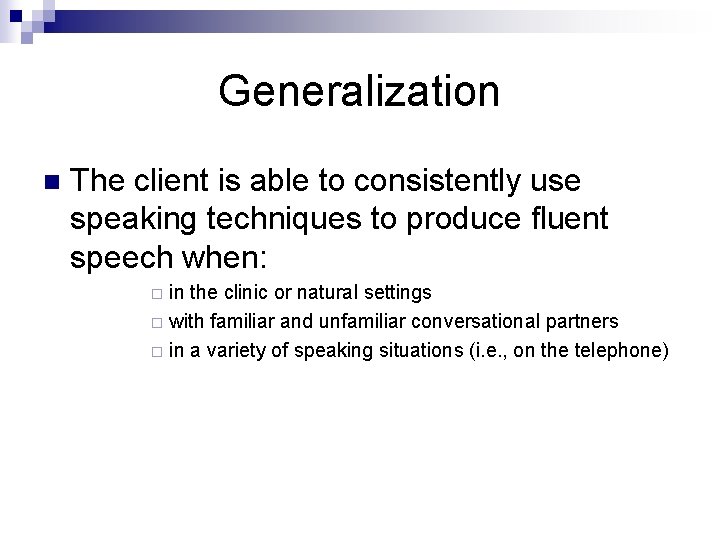 Generalization

The client is able to consistently use speaking techniques to produce fluent speech when:

in the clinic or natural settings

with familiar and unfamiliar conversational partners

in a variety of speaking situations (i.e., on the telephone)